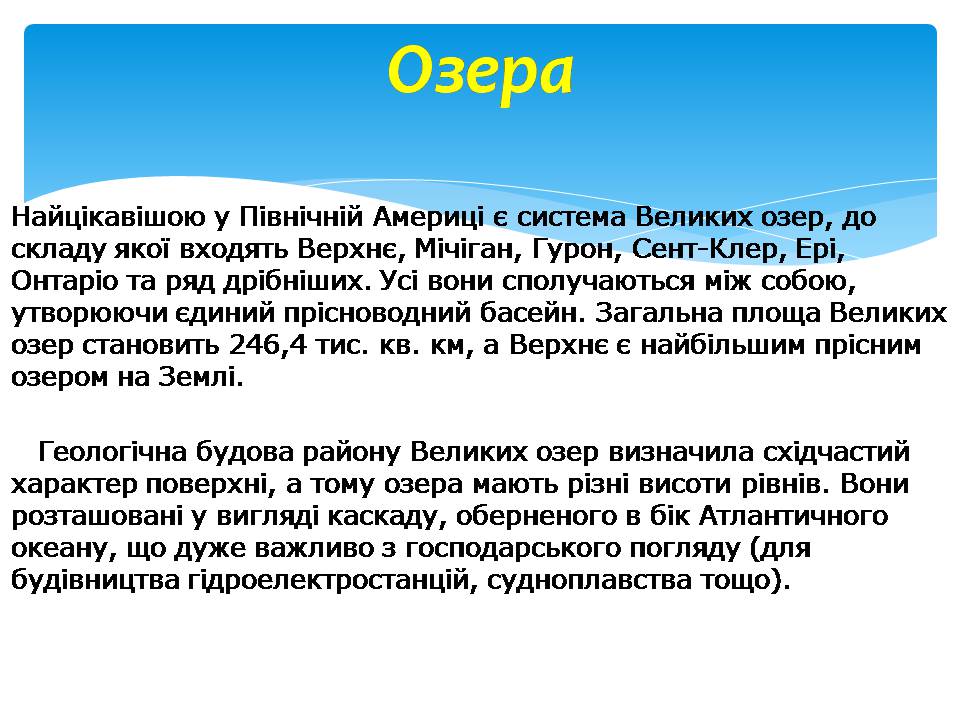 Озера

Найцікавішою у Північній Америці є система Великих озер, до складу якої входять Верхнє, Мічіган, Гурон, Сент-Клер, Ері, Онтаріо та ряд дрібніших. Усі вони сполучаються між собою, утворюючи єдиний прісноводний басейн. Загальна площа Великих озер становить 246,4 тис. кв. км, а Верхнє є найбільшим прісним озером на Землі.

Геологічна будова району Великих озер визначила східчастий характер поверхні, а тому озера мають різні висоти рівнів. Вони розташовані у вигляді каскаду, оберненого в бік Атлантичного океану, що дуже важливо з господарського погляду (для будівництва гідроелектростанцій, судноплавства тощо).